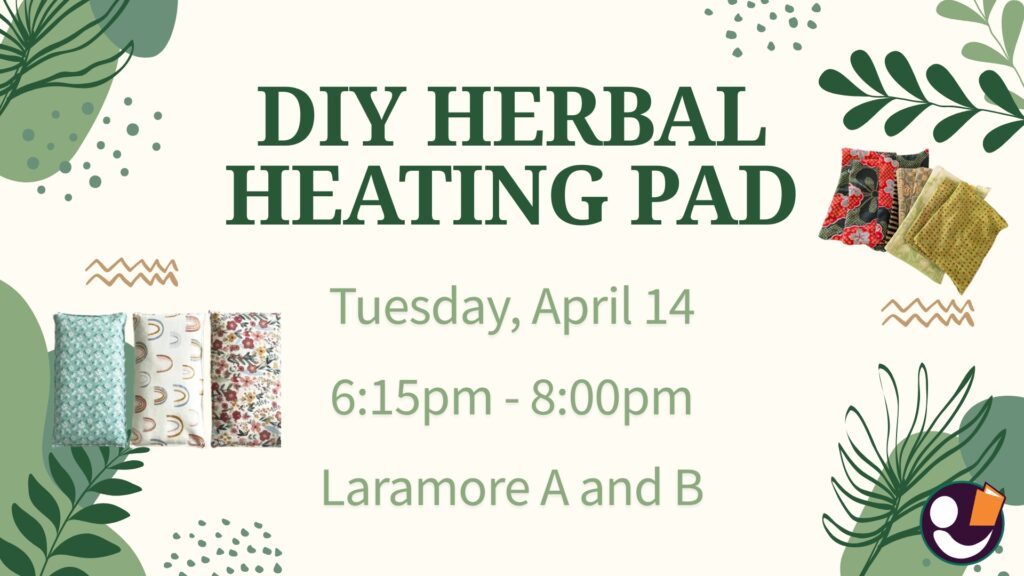 DIY HERBAL HEATING PAD

Tuesday, April 14

6:15pm - 8:00pm

Laramore A and B